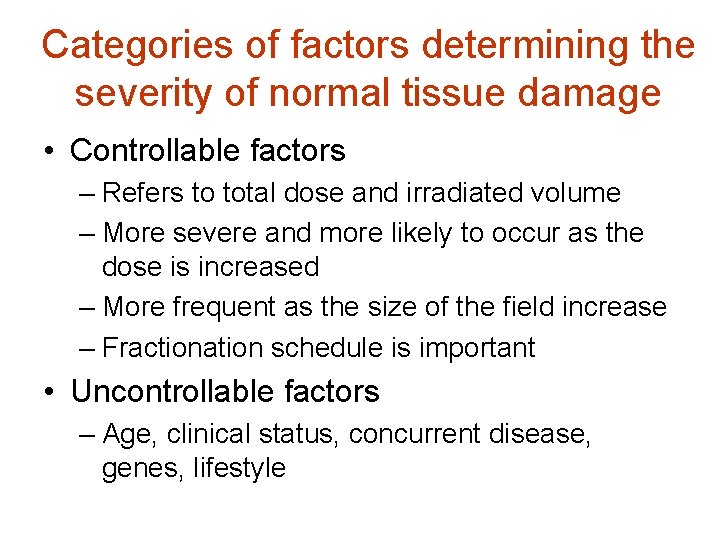 Categories of factors determining the severity of normal tissue damage

• Controllable factors
– Refers to total dose and irradiated volume
– More severe and more likely to occur as the dose is increased
– More frequent as the size of the field increase
– Fractionation schedule is important

• Uncontrollable factors
– Age, clinical status, concurrent disease, genes, lifestyle